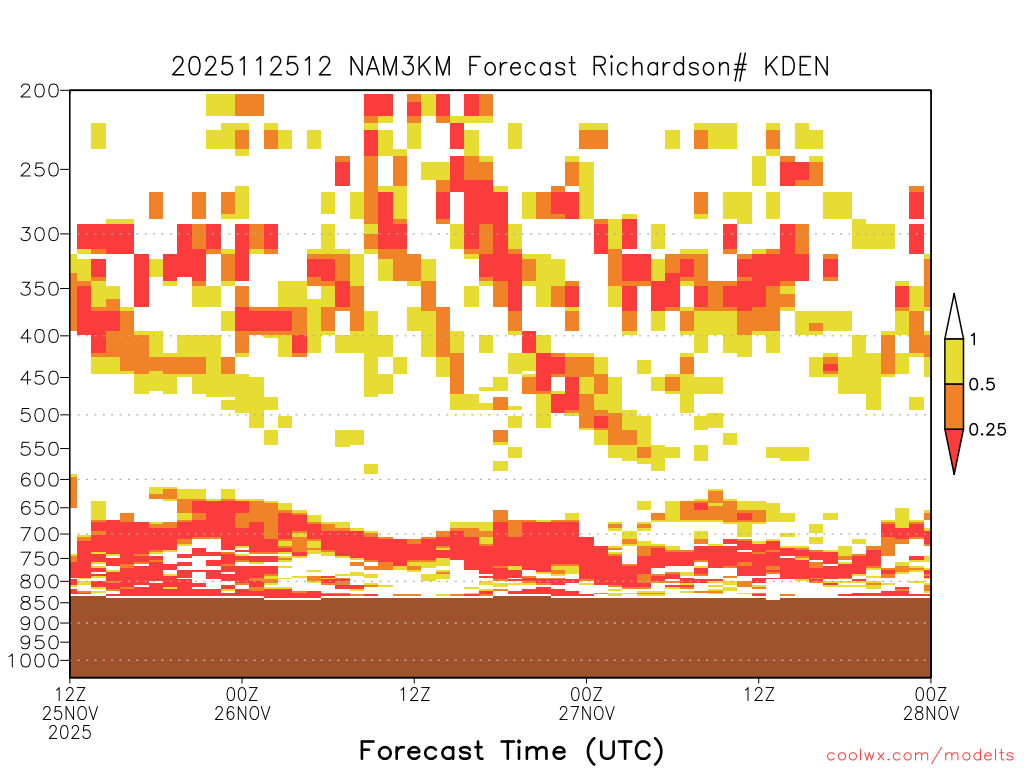 2025112512 NAM3KM Forecast Richardson# KDEN

200
250
300
350
400
450
500
550
600
650
700
750
800
850
900
950
1000

1
0.5
0.25

12Z
25NOV
2025

00Z
26NOV

12Z

00Z
27NOV

12Z

00Z
28NOV

Forecast Time (UTC)

coolwx.com/modelts